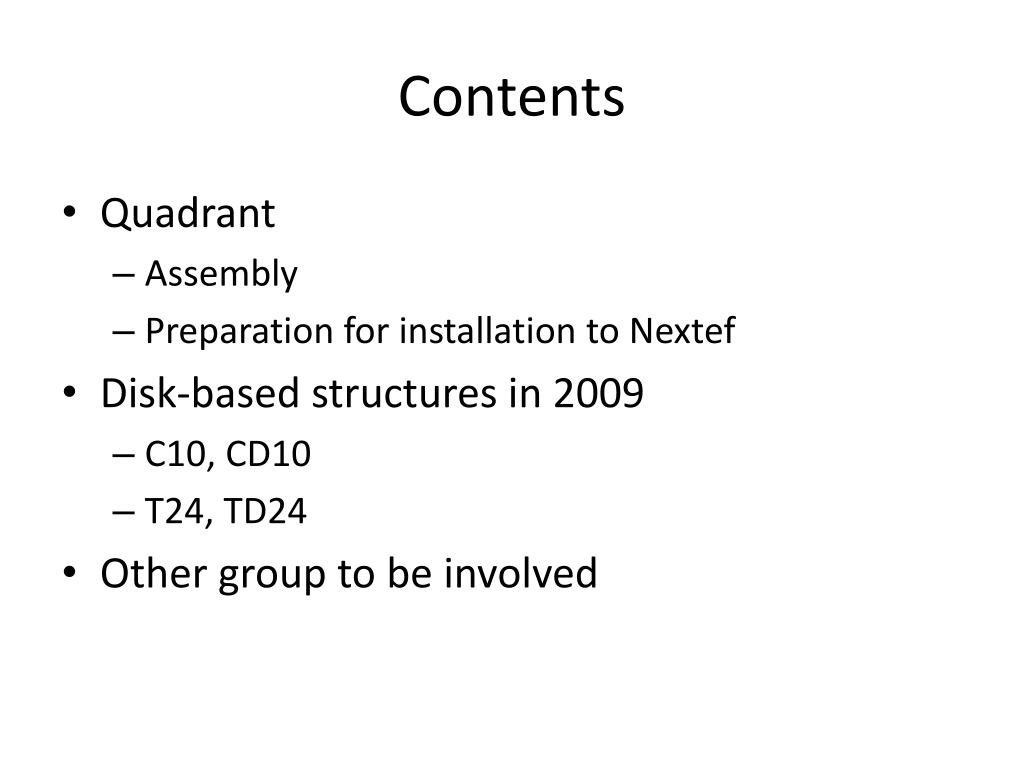 Contents

• Quadrant
– Assembly
– Preparation for installation to Nextef
• Disk-based structures in 2009
– C10, CD10
– T24, TD24
• Other group to be involved